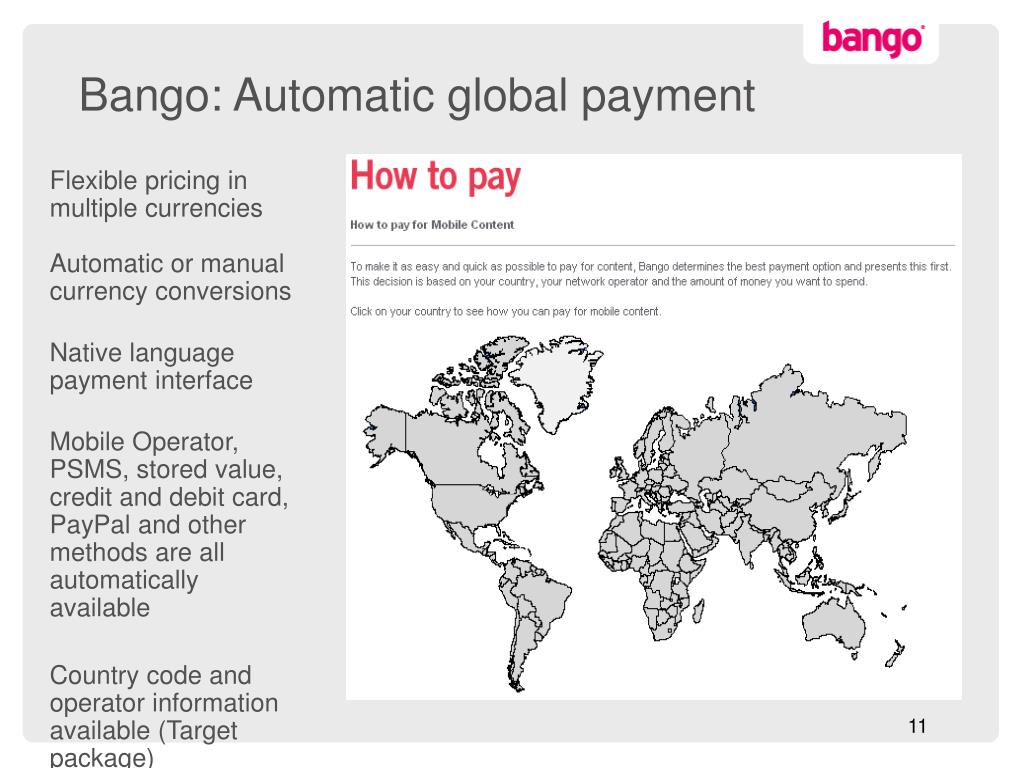 bango

Bango: Automatic global payment

Flexible pricing in multiple currencies

Automatic or manual currency conversions

Native language payment interface

Mobile Operator, PSMS, stored value, credit and debit card, PayPal and other methods are all automatically available

Country code and operator information available (Target package)

How to pay

How to pay for Mobile Content

To make it as easy and quick as possible to pay for content, Bango determines the best payment option and presents this first. This decision is based on your country, your network operator and the amount of money you want to spend.

Click on your country to see how you can pay for mobile content.

11